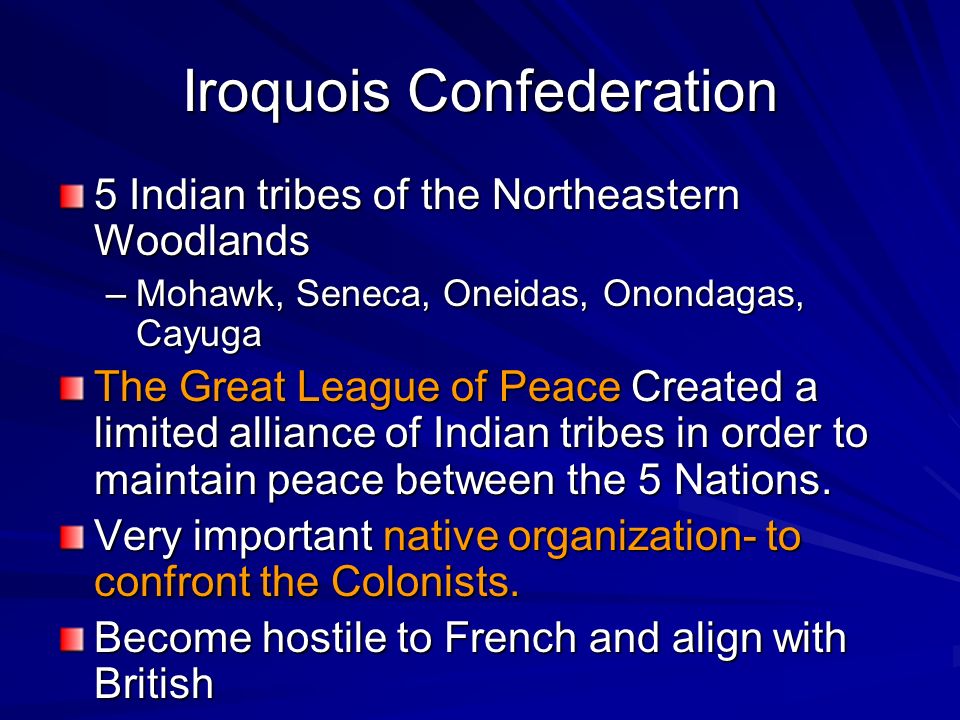 Iroquois Confederation

5 Indian tribes of the Northeastern Woodlands

– Mohawk, Seneca, Oneidas, Onondagas, Cayuga

The Great League of Peace Created a limited alliance of Indian tribes in order to maintain peace between the 5 Nations.

Very important native organization- to confront the Colonists.

Become hostile to French and align with British